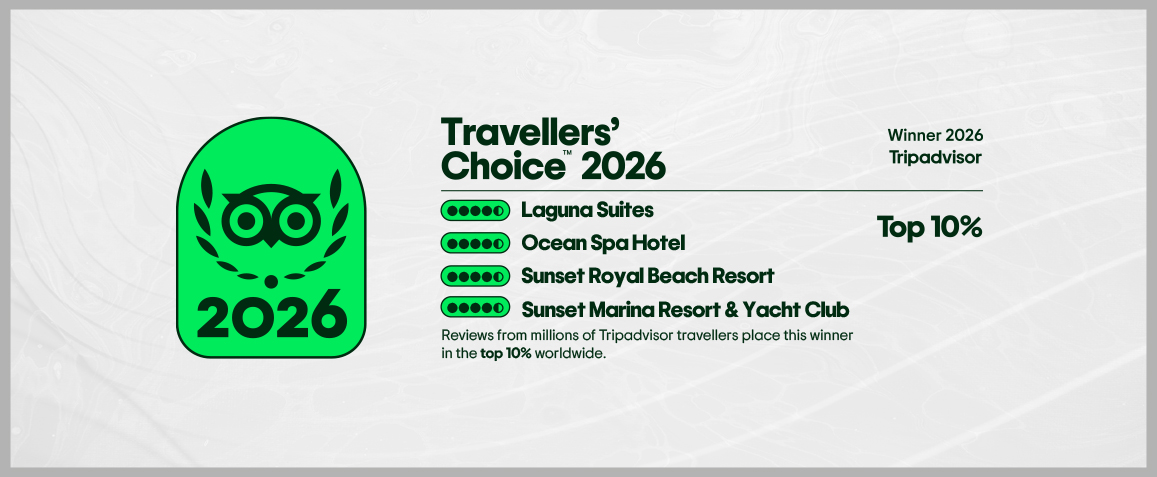 2026

Travellers' Choice™ 2026

Winner 2026
Tripadvisor

Laguna Suites
Ocean Spa Hotel
Sunset Royal Beach Resort
Sunset Marina Resort & Yacht Club

Top 10%

Reviews from millions of Tripadvisor travellers place this winner in the **top 10%** worldwide.